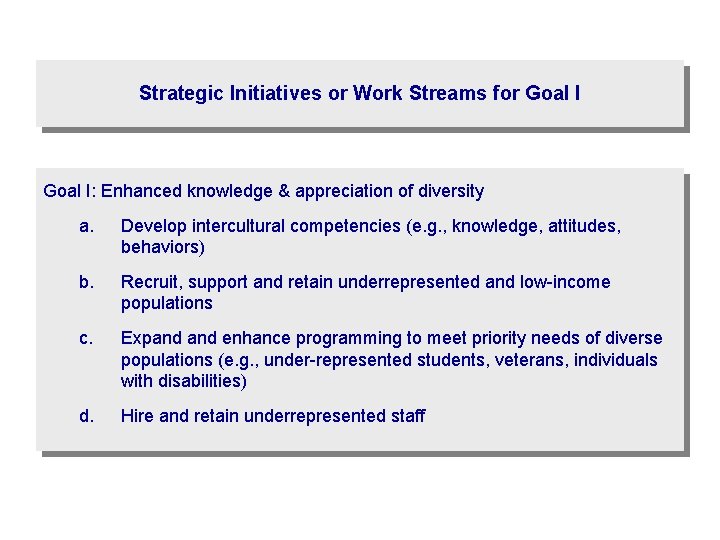 Strategic Initiatives or Work Streams for Goal I

Goal I: Enhanced knowledge & appreciation of diversity

a. Develop intercultural competencies (e.g., knowledge, attitudes, behaviors)

b. Recruit, support and retain underrepresented and low-income populations

c. Expand and enhance programming to meet priority needs of diverse populations (e.g., under-represented students, veterans, individuals with disabilities)

d. Hire and retain underrepresented staff